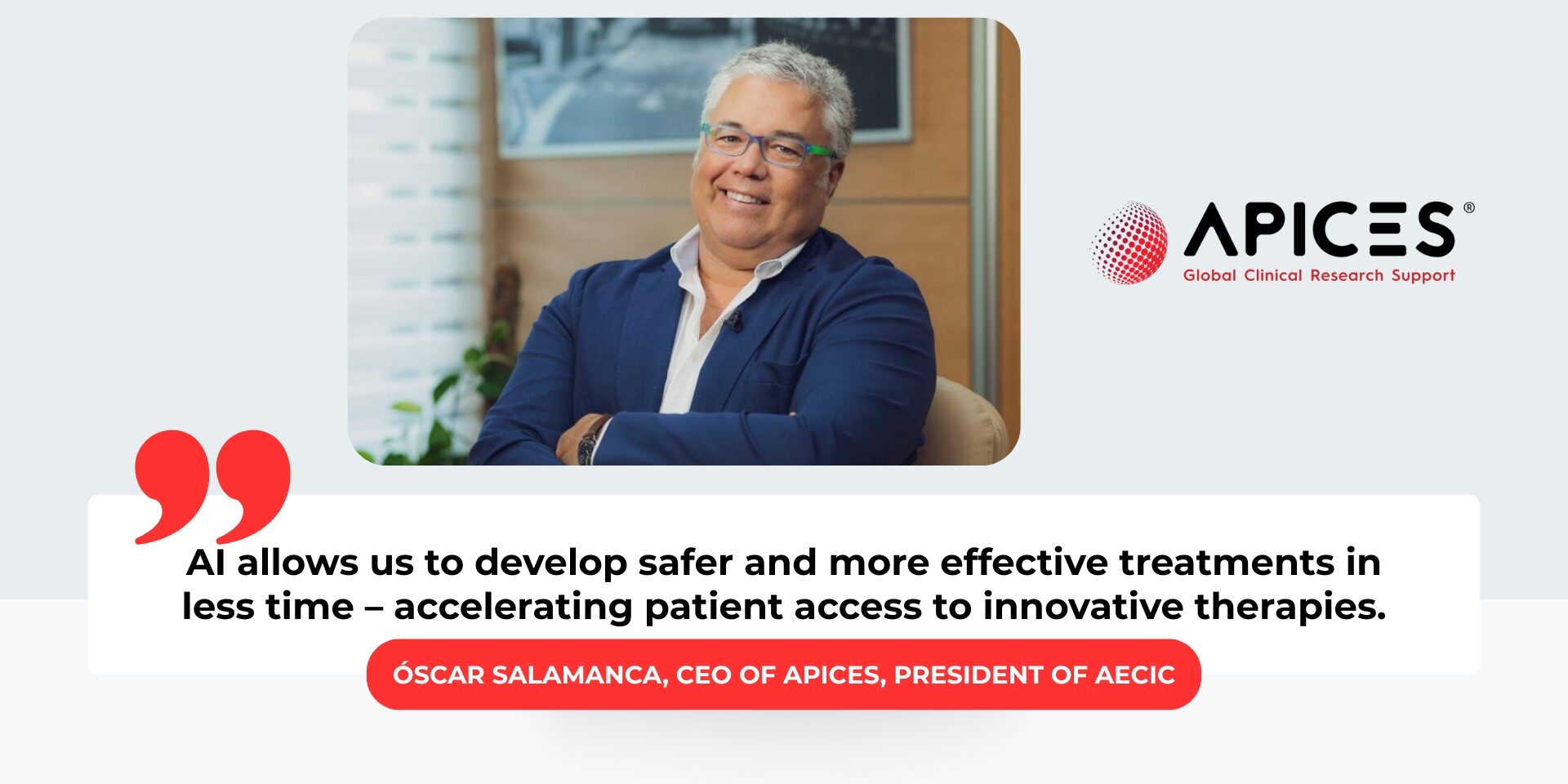 APICES®
Global Clinical Research Support

AI allows us to develop safer and more effective treatments in less time – accelerating patient access to innovative therapies.

ÓSCAR SALAMANCA, CEO OF APICES, PRESIDENT OF AECIC